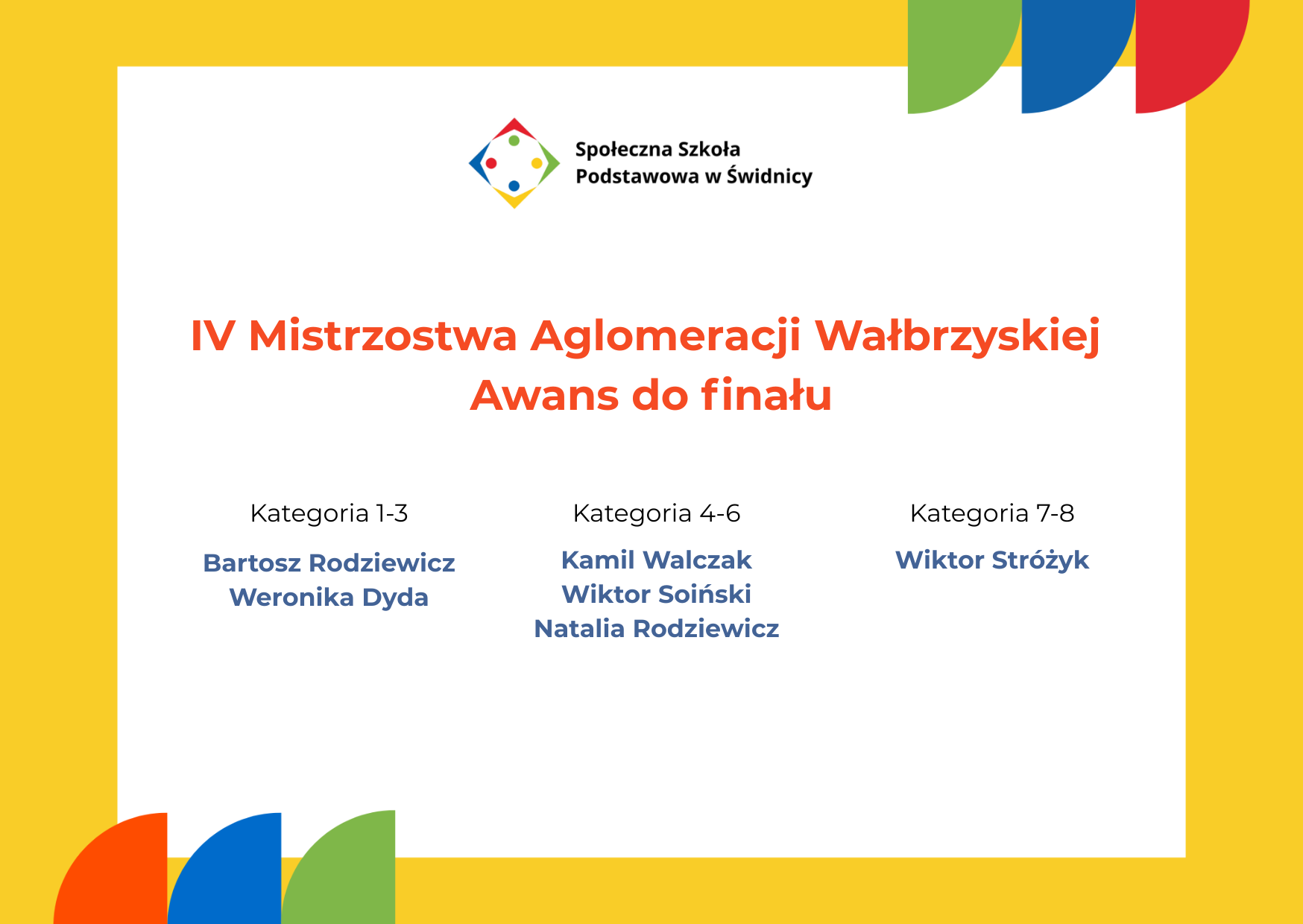 Społeczna Szkoła
Podstawowa w Świdnicy

IV Mistrzostwa Aglomeracji Wałbrzyskiej
Awans do finału

Kategoria 1-3

Bartosz Rodziewicz
Weronika Dyda

Kategoria 4-6

Kamil Walczak
Wiktor Soiński
Natalia Rodziewicz

Kategoria 7-8

Wiktor Stróżyk